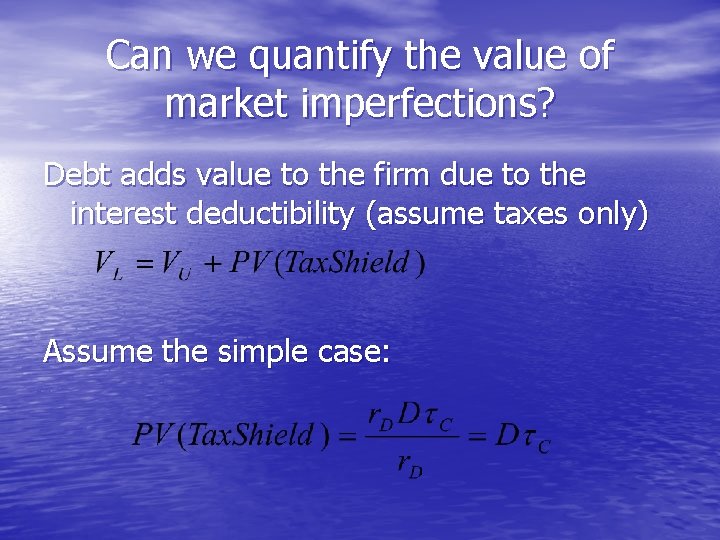 Can we quantify the value of market imperfections?

Debt adds value to the firm due to the interest deductibility (assume taxes only)

$V_L = V_U + PV(TaxShield)$

Assume the simple case:

$PV(TaxShield) = \frac{r_D D \tau_C}{r_D} = D\tau_C$